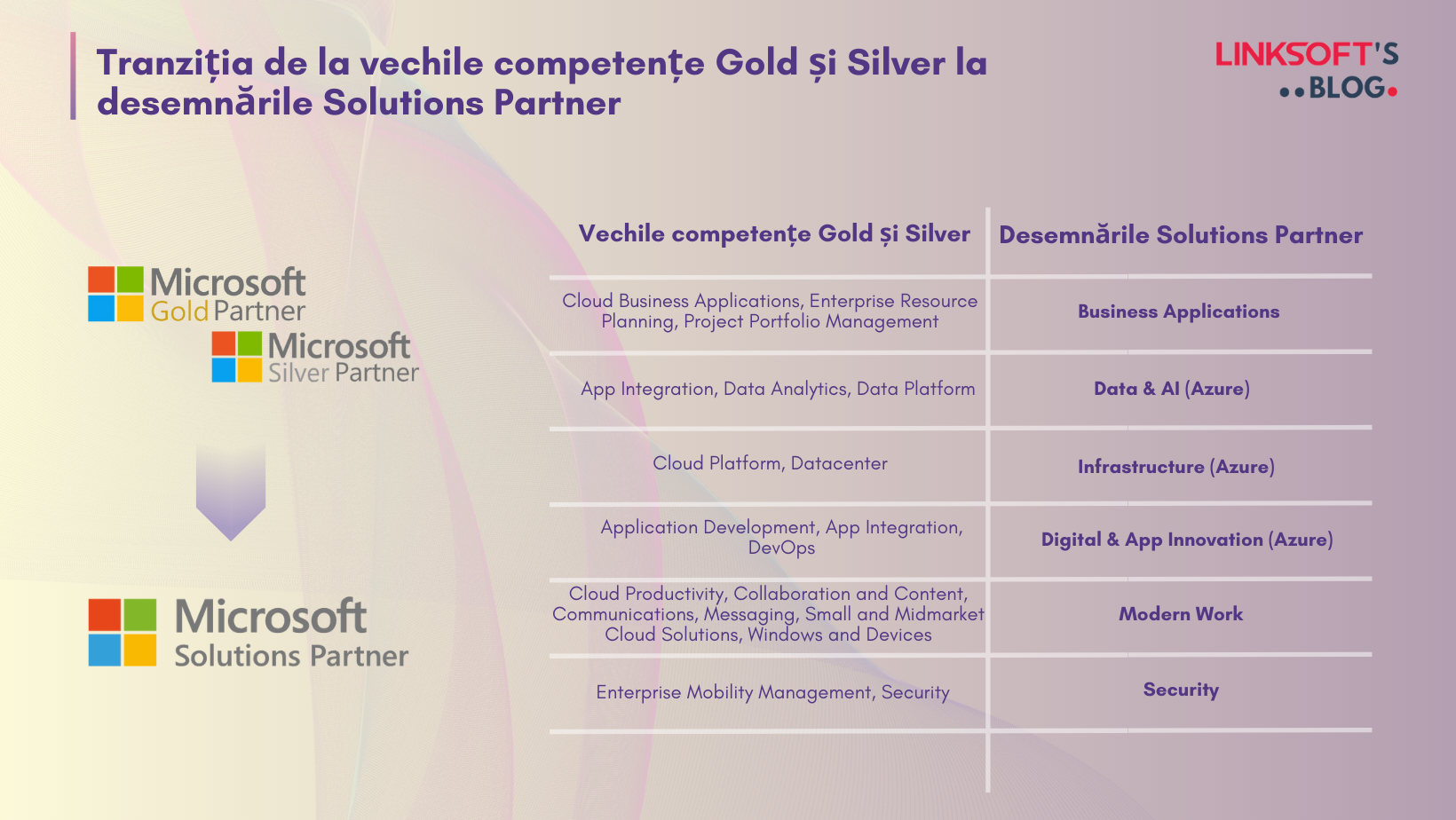 Tranziția de la vechile competențe Gold și Silver la desemnările Solutions Partner

LINKSOFT'S ••BLOG•

Microsoft Gold Partner

Microsoft Silver Partner

Microsoft Solutions Partner

| Vechile competențe Gold și Silver | Desemnările Solutions Partner |
|---|---|
| Cloud Business Applications, Enterprise Resource Planning, Project Portfolio Management | Business Applications |
| App Integration, Data Analytics, Data Platform | Data & AI (Azure) |
| Cloud Platform, Datacenter | Infrastructure (Azure) |
| Application Development, App Integration, DevOps | Digital & App Innovation (Azure) |
| Cloud Productivity, Collaboration and Content, Communications, Messaging, Small and Midmarket Cloud Solutions, Windows and Devices | Modern Work |
| Enterprise Mobility Management, Security | Security |